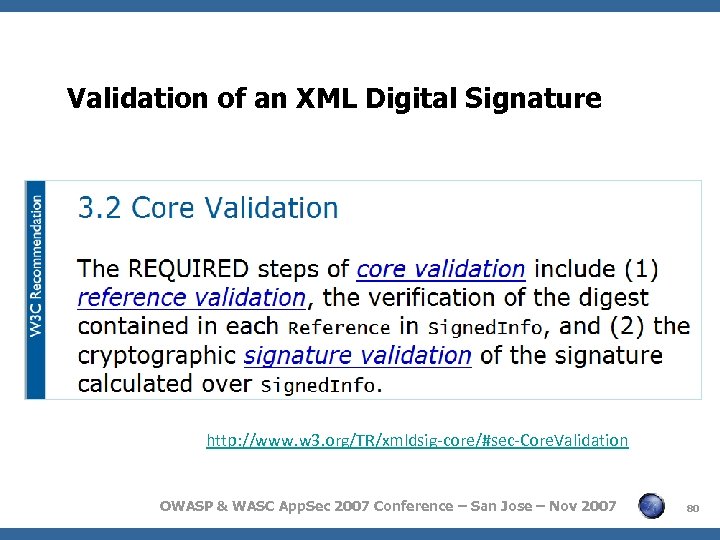 Validation of an XML Digital Signature

W3C Recommendation

3.2 Core Validation

The REQUIRED steps of core validation include (1) reference validation, the verification of the digest contained in each Reference in SignedInfo, and (2) the cryptographic signature validation of the signature calculated over SignedInfo.

http://www.w3.org/TR/xmldsig-core/#sec-CoreValidation

OWASP & WASC AppSec 2007 Conference – San Jose – Nov 2007

80